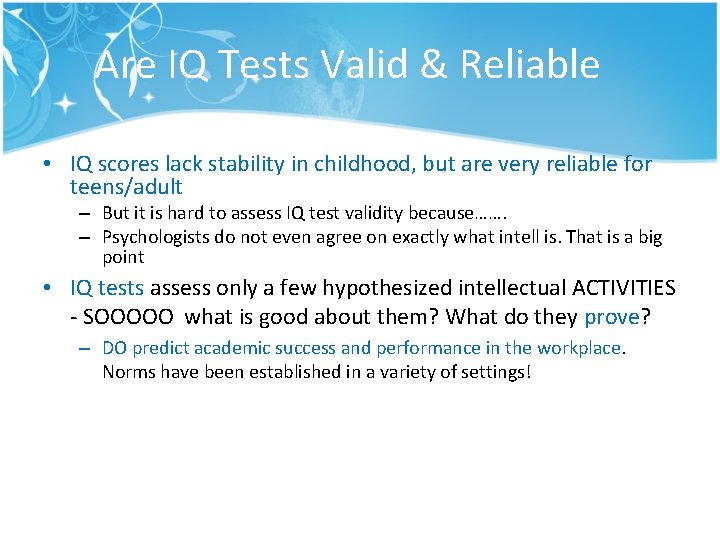 Are IQ Tests Valid & Reliable

• IQ scores lack stability in childhood, but are very reliable for teens/adult

– But it is hard to assess IQ test validity because…….

– Psychologists do not even agree on exactly what intell is. That is a big point

• IQ tests assess only a few hypothesized intellectual ACTIVITIES - SOOOOO what is good about them? What do they prove?

– DO predict academic success and performance in the workplace. Norms have been established in a variety of settings!